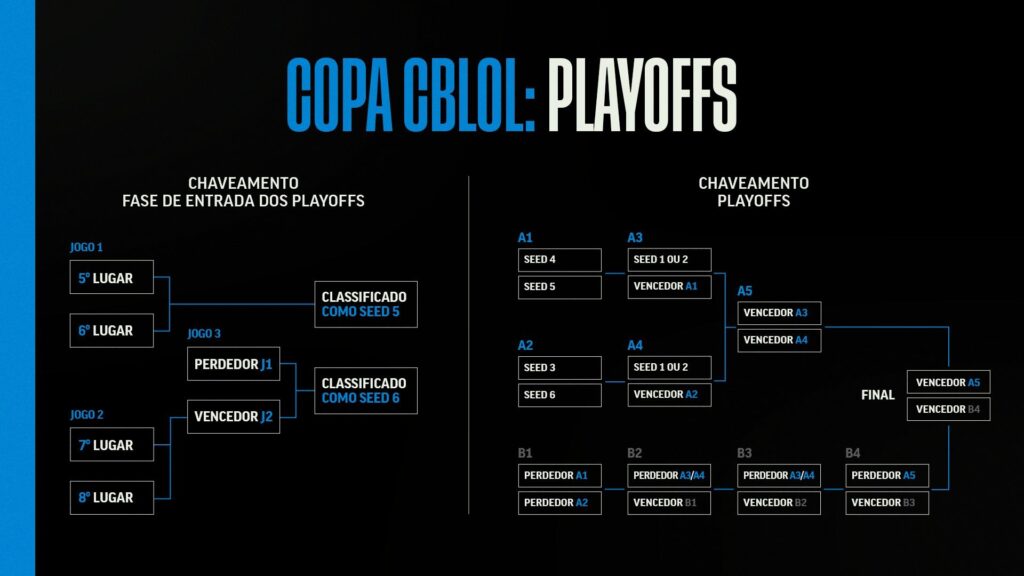 COPA CBLOL: PLAYOFFS

CHAVEAMENTO
FASE DE ENTRADA DOS PLAYOFFS

JOGO 1
5º LUGAR
6º LUGAR
CLASSIFICADO COMO SEED 5

JOGO 3
PERDEDOR J1
VENCEDOR J2
CLASSIFICADO COMO SEED 6

JOGO 2
7º LUGAR
8º LUGAR

CHAVEAMENTO
PLAYOFFS

A1
SEED 4
SEED 5

A3
SEED 1 OU 2
VENCEDOR A1

A5
VENCEDOR A3
VENCEDOR A4

A2
SEED 3
SEED 6

A4
SEED 1 OU 2
VENCEDOR A2

FINAL
VENCEDOR A5
VENCEDOR B4

B1
PERDEDOR A1
PERDEDOR A2

B2
PERDEDOR A3/A4
VENCEDOR B1

B3
PERDEDOR A3/A4
VENCEDOR B2

B4
PERDEDOR A5
VENCEDOR B3